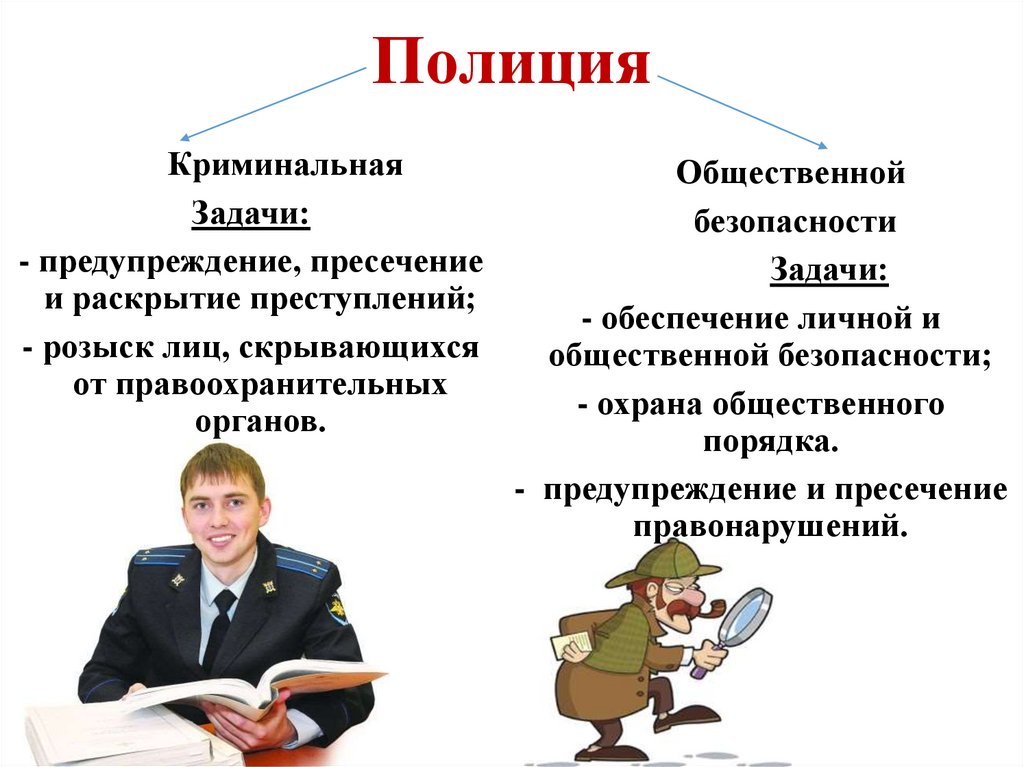 Полиция

Криминальная

Задачи:

- предупреждение, пресечение и раскрытие преступлений;

- розыск лиц, скрывающихся от правоохранительных органов.

Общественной безопасности

Задачи:

- обеспечение личной и общественной безопасности;

- охрана общественного порядка.

- предупреждение и пресечение правонарушений.